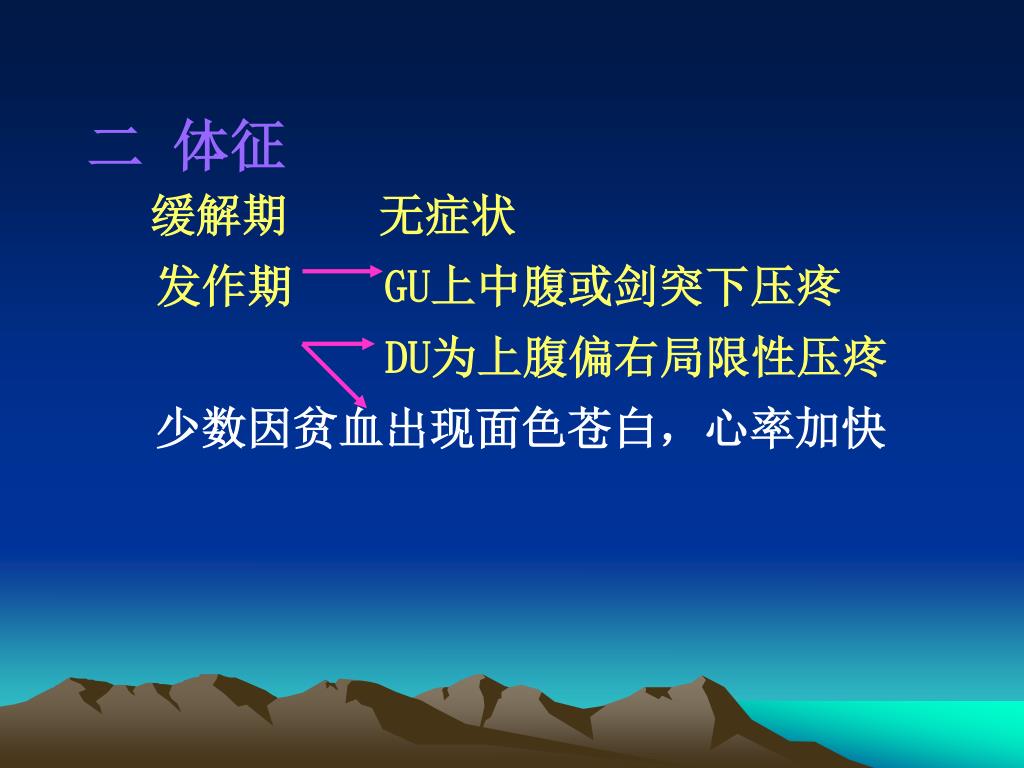 二 体征

缓解期　　无症状

发作期　　GU上中腹或剑突下压疼

　　　　　DU为上腹偏右局限性压疼

少数因贫血出现面色苍白，心率加快